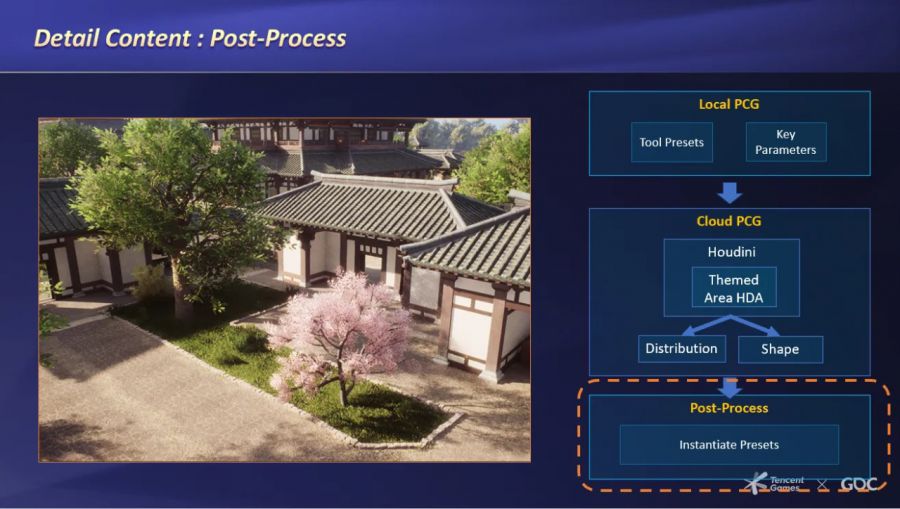 Detail Content : Post-Process

Local PCG

Tool Presets

Key Parameters

Cloud PCG

Houdini

Themed Area HDA

Distribution

Shape

Post-Process

Instantiate Presets

Tencent Games × GDC